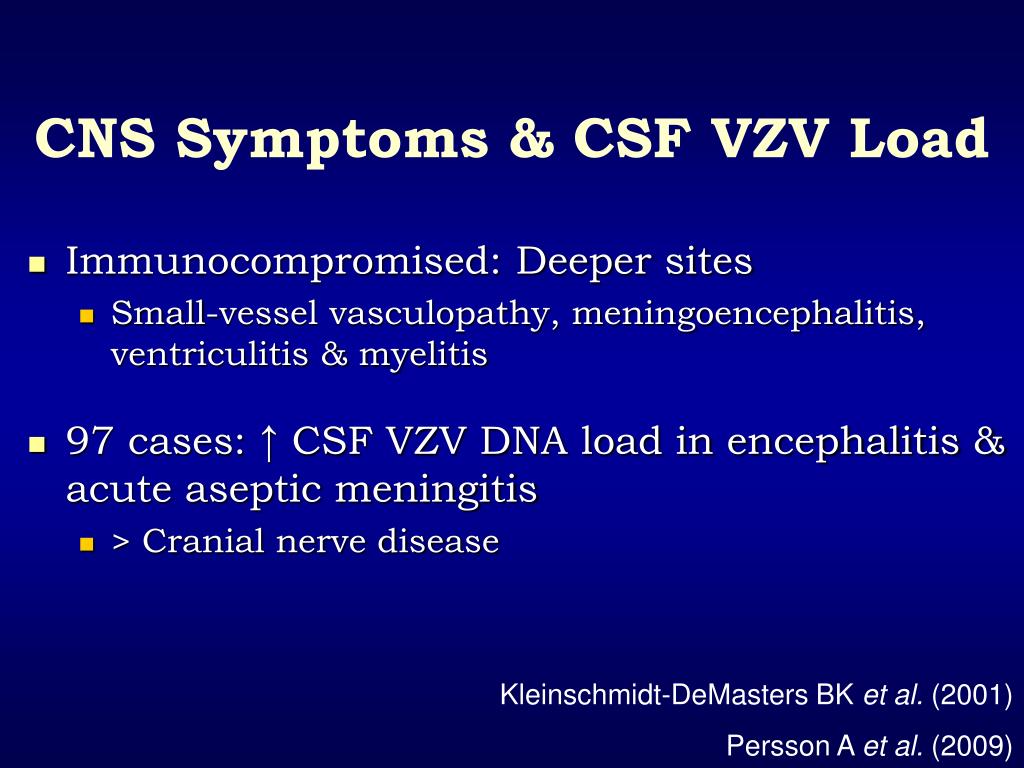 CNS Symptoms & CSF VZV Load

Immunocompromised: Deeper sites

Small-vessel vasculopathy, meningoencephalitis, ventriculitis & myelitis

97 cases: ↑ CSF VZV DNA load in encephalitis & acute aseptic meningitis

> Cranial nerve disease

Kleinschmidt-DeMasters BK et al. (2001)

Persson A et al. (2009)